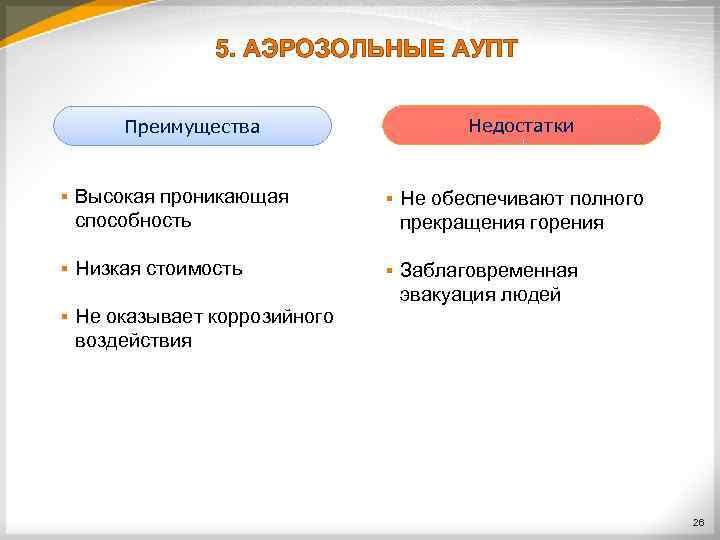 5. АЭРОЗОЛЬНЫЕ АУПТ

Преимущества

▪ Высокая проникающая способность

▪ Низкая стоимость

▪ Не оказывает коррозийного воздействия

Недостатки

▪ Не обеспечивают полного прекращения горения

▪ Заблаговременная эвакуация людей

26